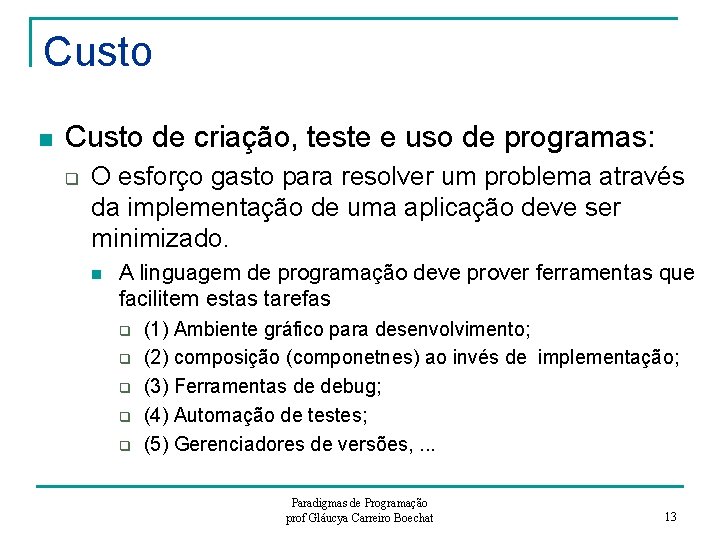 Custo

Custo de criação, teste e uso de programas:

O esforço gasto para resolver um problema através da implementação de uma aplicação deve ser minimizado.

A linguagem de programação deve prover ferramentas que facilitem estas tarefas

(1) Ambiente gráfico para desenvolvimento;

(2) composição (componetnes) ao invés de implementação;

(3) Ferramentas de debug;

(4) Automação de testes;

(5) Gerenciadores de versões, ...

Paradigmas de Programação
prof Gláucya Carreiro Boechat

13